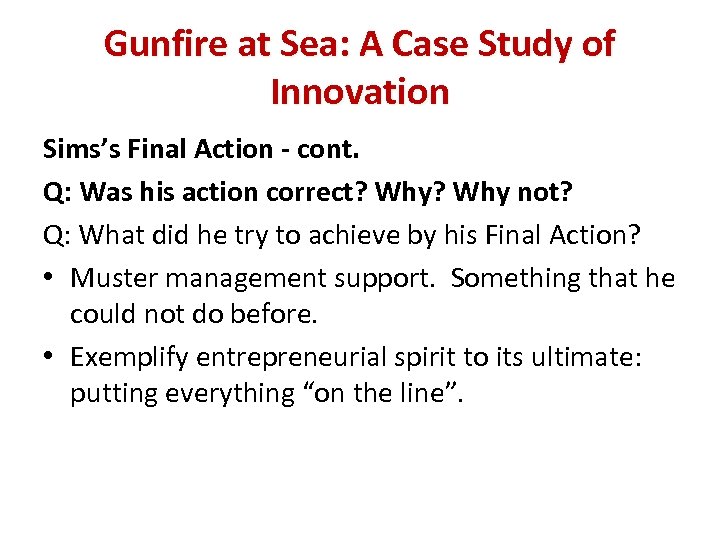 Gunfire at Sea: A Case Study of Innovation

Sims’s Final Action - cont.

Q: Was his action correct? Why? Why not?

Q: What did he try to achieve by his Final Action?

• Muster management support. Something that he could not do before.

• Exemplify entrepreneurial spirit to its ultimate: putting everything “on the line”.